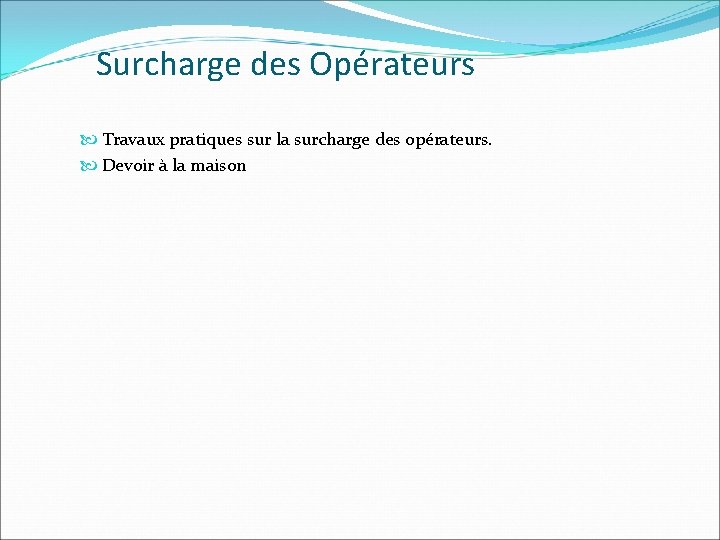 Surcharge des Opérateurs

Travaux pratiques sur la surcharge des opérateurs.
Devoir à la maison